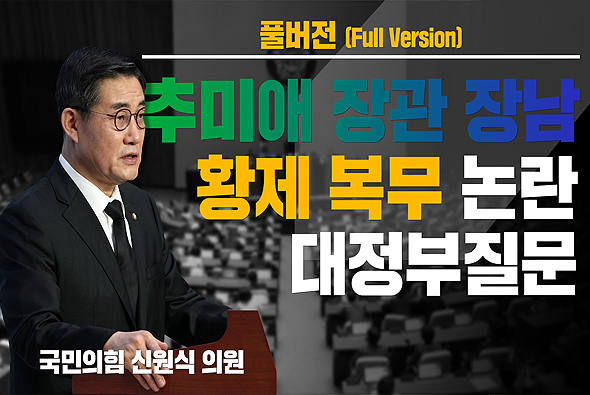 풀버전 (Full Version)

추미애 장관 장남
황제 복무 논란
대정부질문

국민의힘 신원식 의원